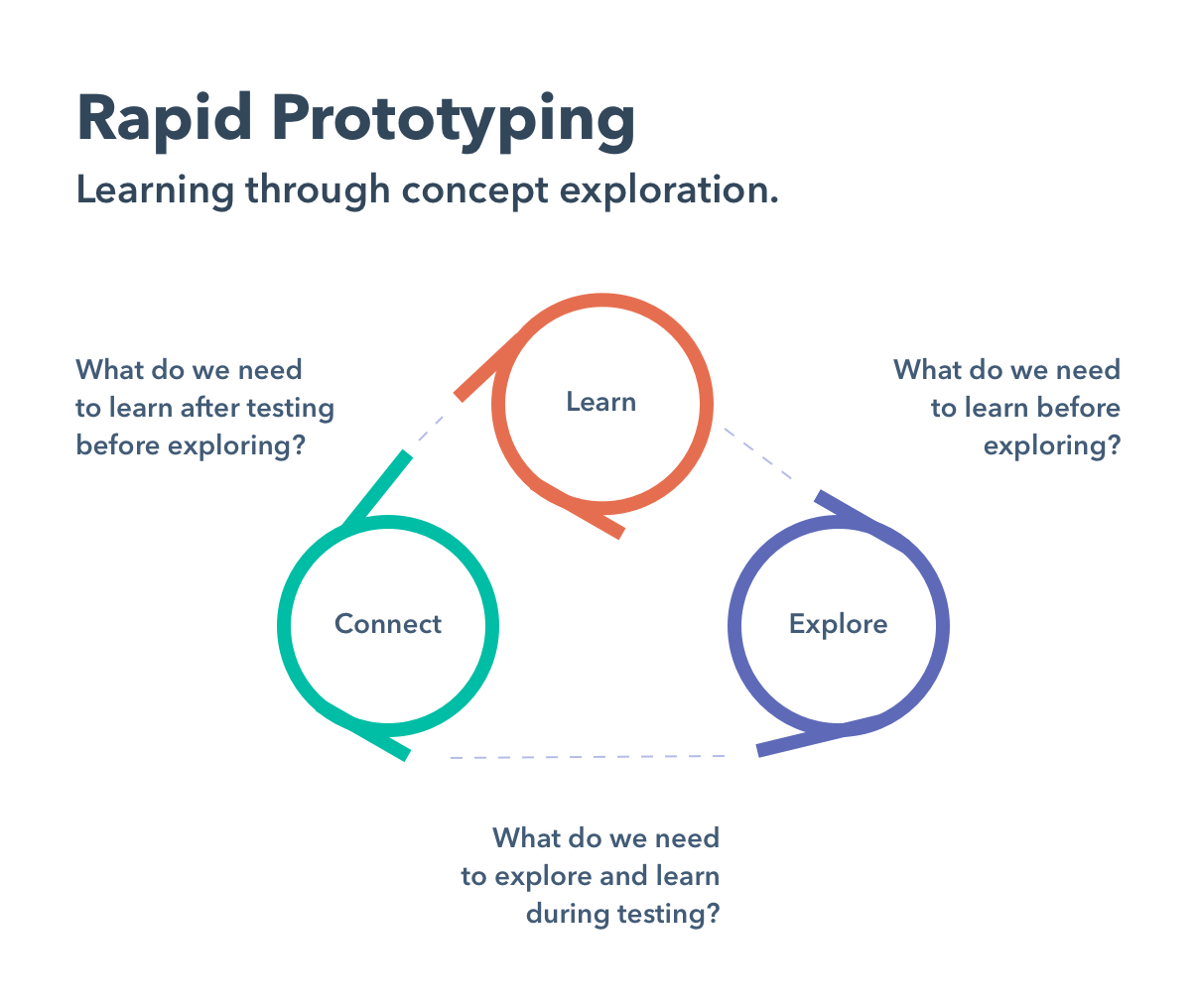 Rapid Prototyping

Learning through concept exploration.

What do we need to learn after testing before exploring?

Learn

What do we need to learn before exploring?

Connect

Explore

What do we need to explore and learn during testing?